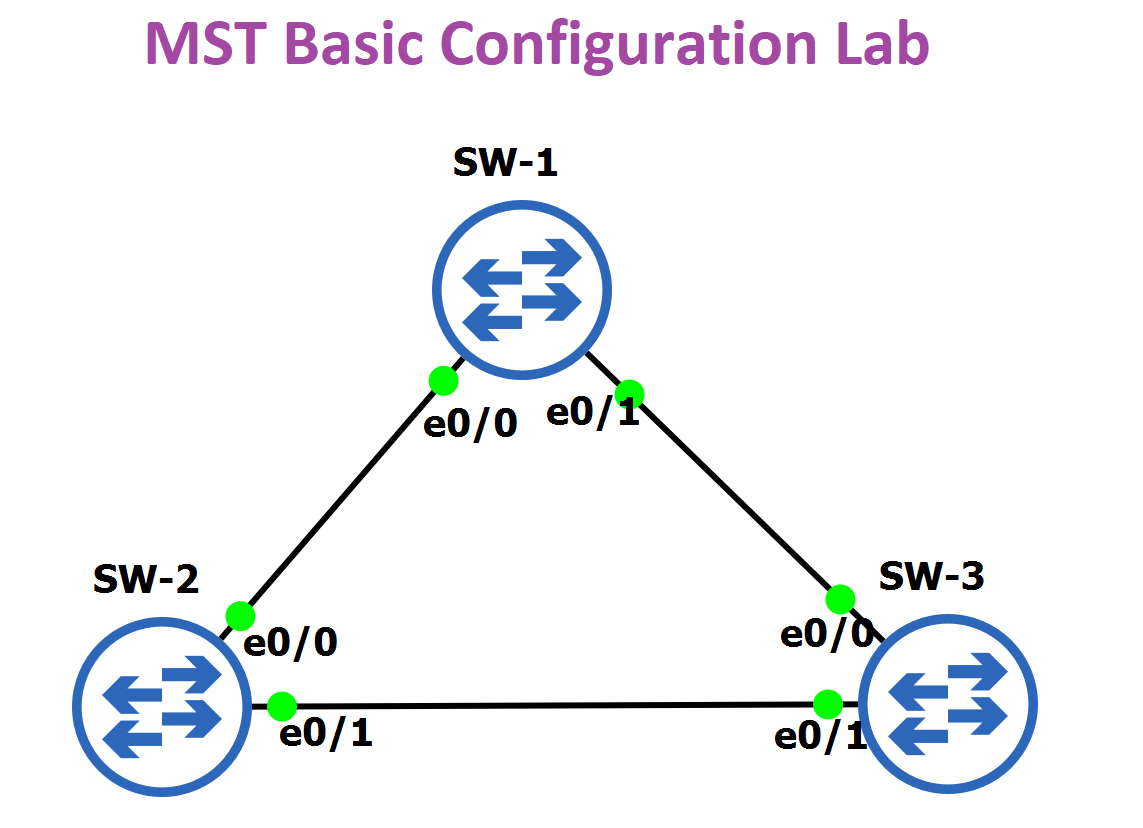 MST Basic Configuration Lab

SW-1

e0/0

e0/1

SW-2

e0/0

e0/1

SW-3

e0/0

e0/1